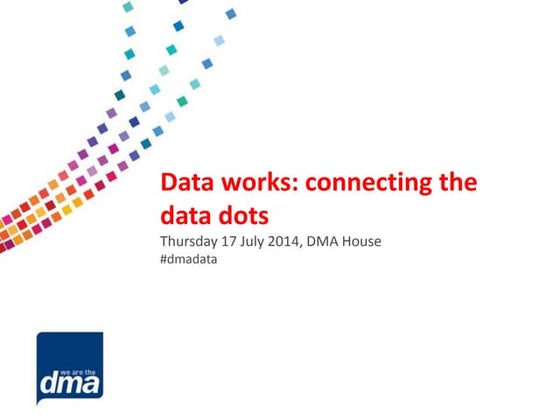 Data works: connecting the data dots

Thursday 17 July 2014, DMA House
#dmadata

we are the
dma